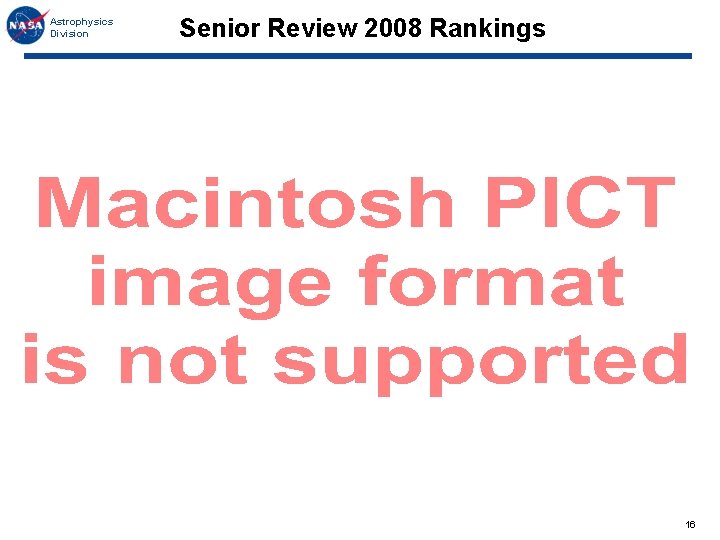 NASA

Astrophysics Division

Senior Review 2008 Rankings

Macintosh PICT image format is not supported

16